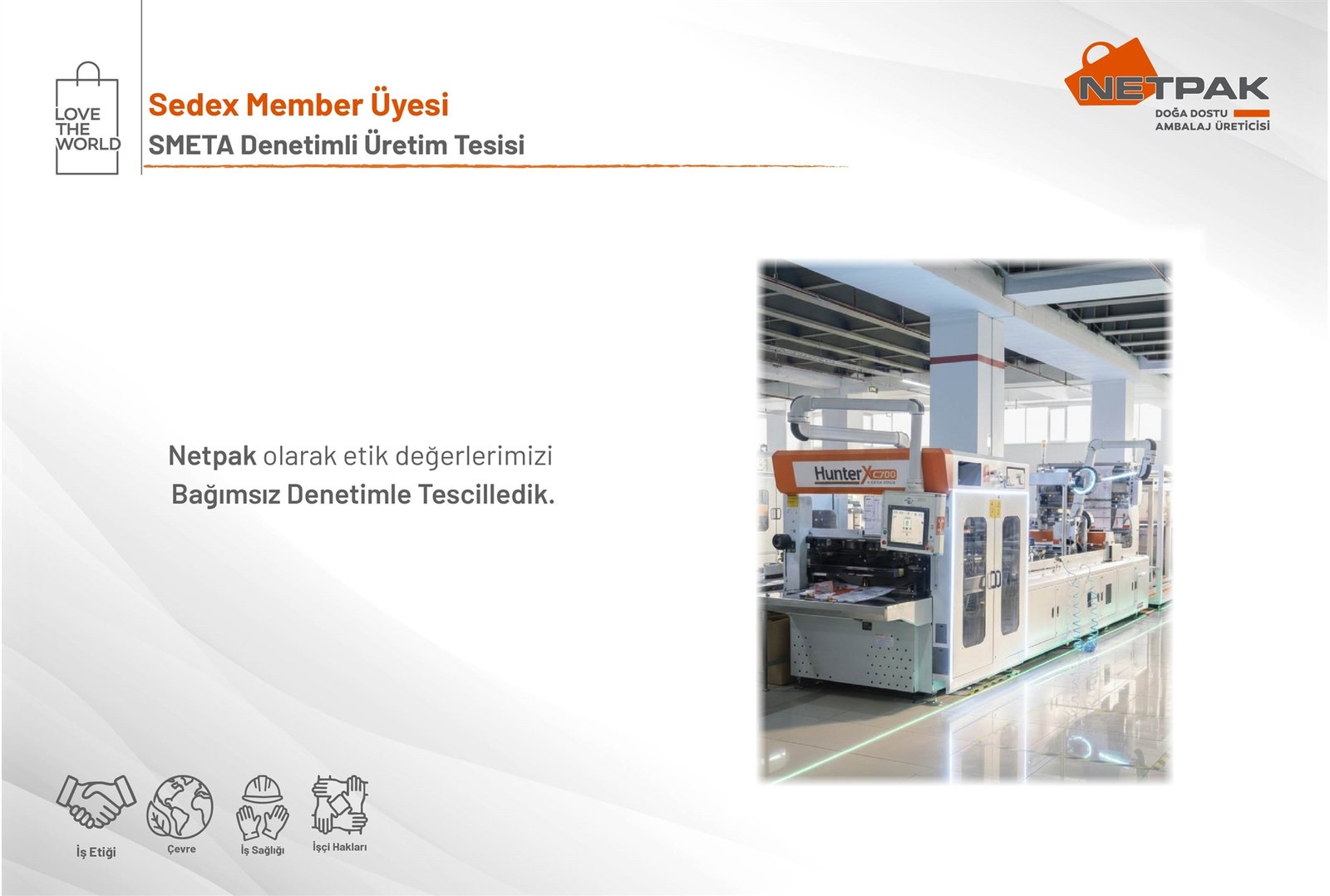 LOVE THE WORLD

Sedex Member Üyesi

SMETA Denetimli Üretim Tesisi

NETPAK
DOĞA DOSTU AMBALAJ ÜRETİCİSİ

Netpak olarak etik değerlerimizi Bağımsız Denetimle Tescilledik.

HunterX C700

İş Etiği

Çevre

İş Sağlığı

İşçi Hakları